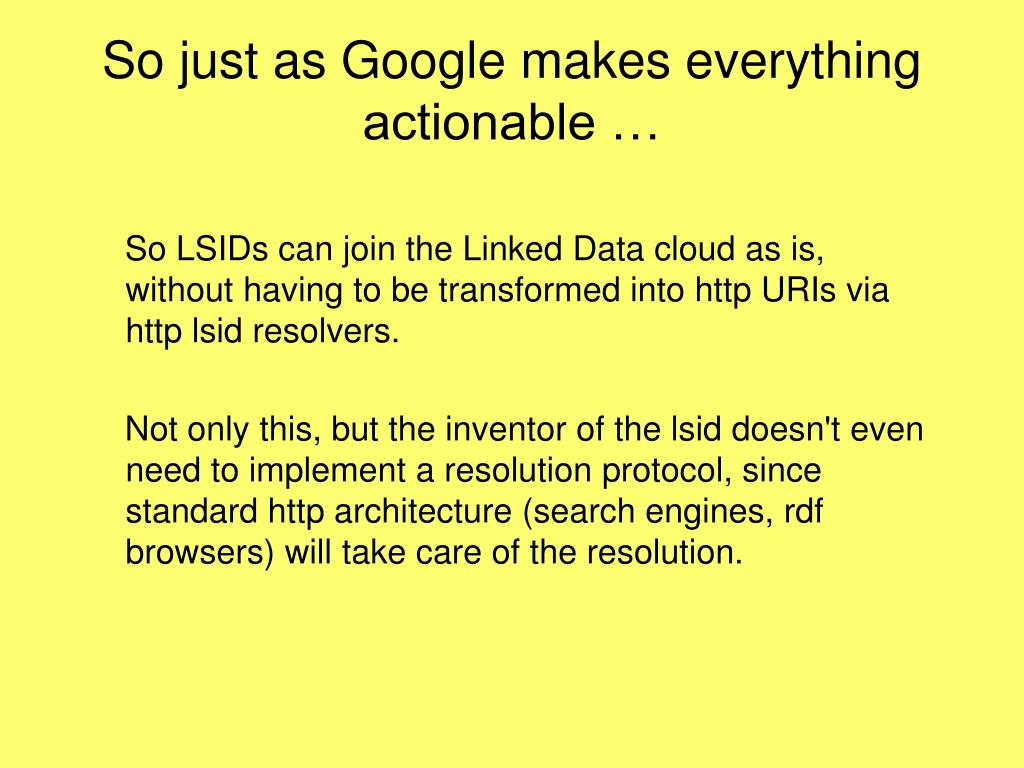 So just as Google makes everything actionable …

So LSIDs can join the Linked Data cloud as is, without having to be transformed into http URIs via http lsid resolvers.

Not only this, but the inventor of the lsid doesn't even need to implement a resolution protocol, since standard http architecture (search engines, rdf browsers) will take care of the resolution.